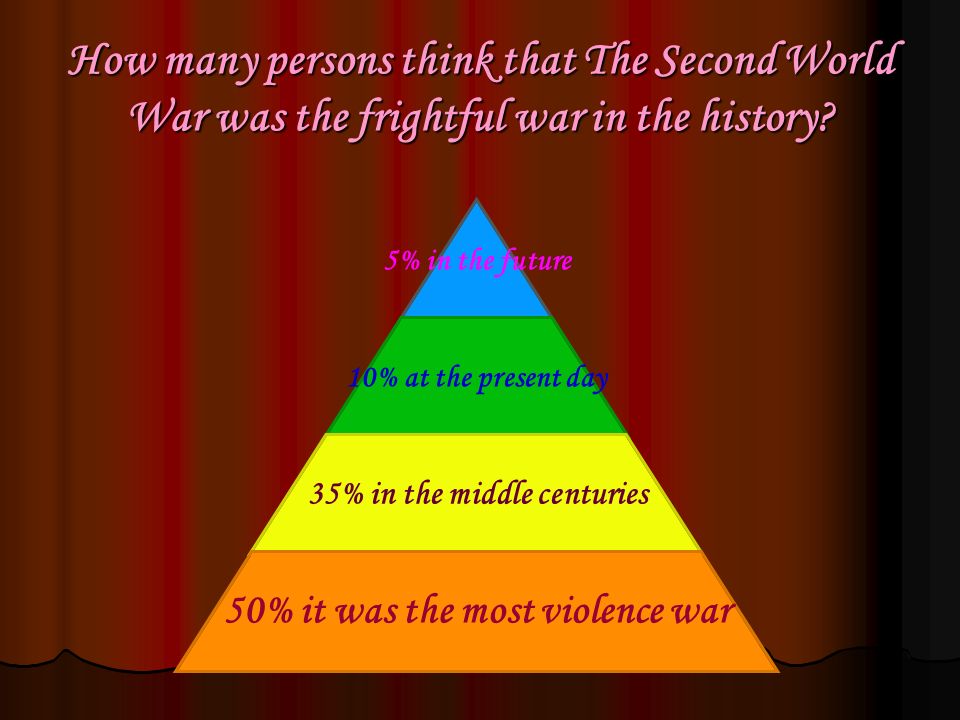 How many persons think that The Second World War was the frightful war in the history?

5% in the future

10% at the present day

35% in the middle centuries

50% it was the most violence war